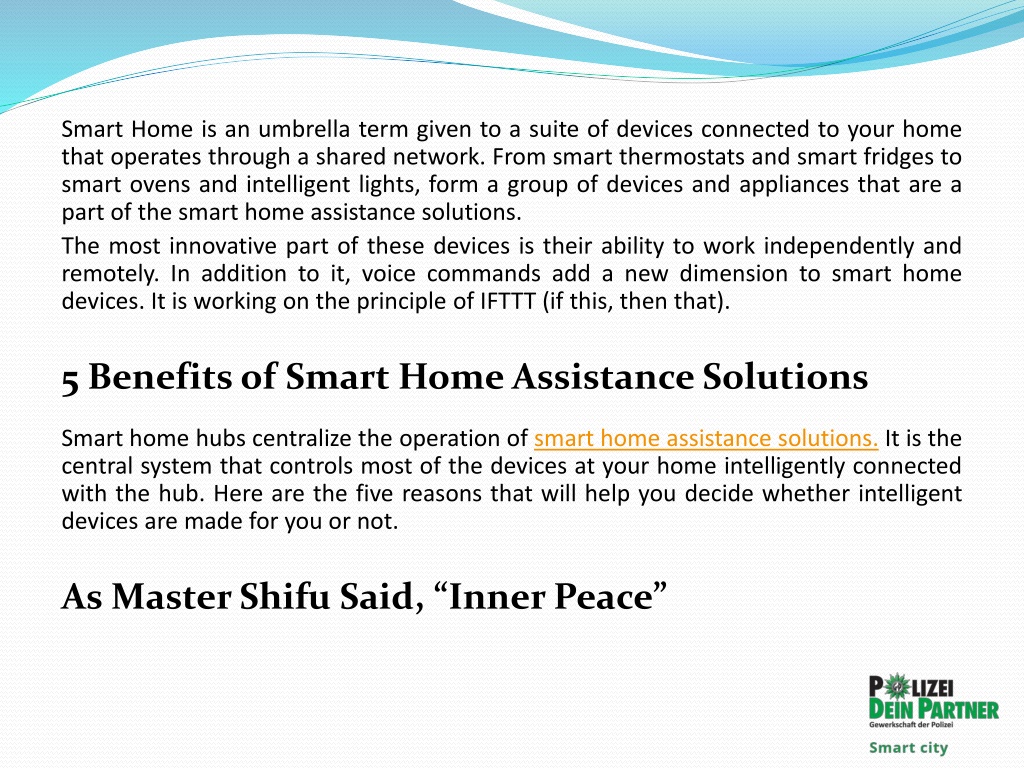 Smart Home is an umbrella term given to a suite of devices connected to your home that operates through a shared network. From smart thermostats and smart fridges to smart ovens and intelligent lights, form a group of devices and appliances that are a part of the smart home assistance solutions.

The most innovative part of these devices is their ability to work independently and remotely. In addition to it, voice commands add a new dimension to smart home devices. It is working on the principle of IFTTT (if this, then that).

5 Benefits of Smart Home Assistance Solutions

Smart home hubs centralize the operation of smart home assistance solutions. It is the central system that controls most of the devices at your home intelligently connected with the hub. Here are the five reasons that will help you decide whether intelligent devices are made for you or not.

As Master Shifu Said, “Inner Peace”

POLIZEI
DEIN PARTNER
Gewerkschaft der Polizei

Smart city